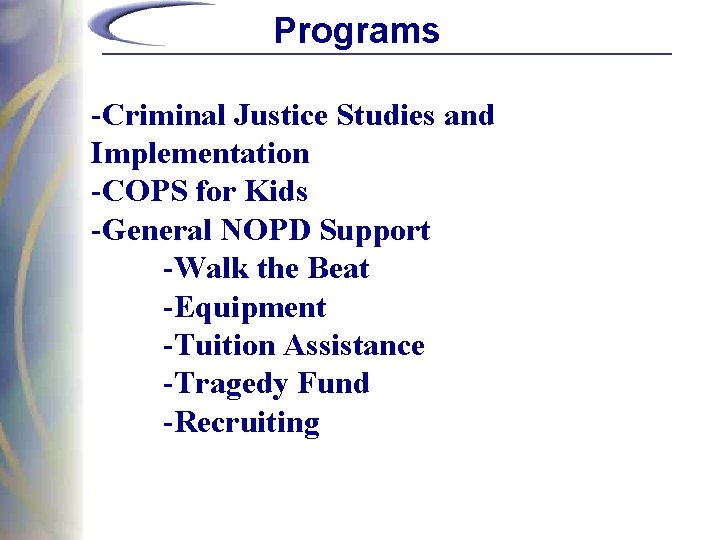 Programs

-Criminal Justice Studies and Implementation
-COPS for Kids
-General NOPD Support
-Walk the Beat
-Equipment
-Tuition Assistance
-Tragedy Fund
-Recruiting